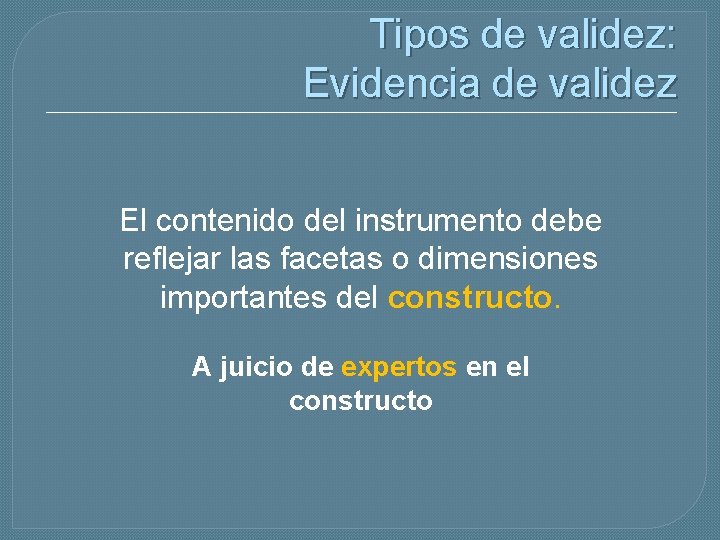 Tipos de validez:
Evidencia de validez

El contenido del instrumento debe reflejar las facetas o dimensiones importantes del constructo.

A juicio de expertos en el constructo